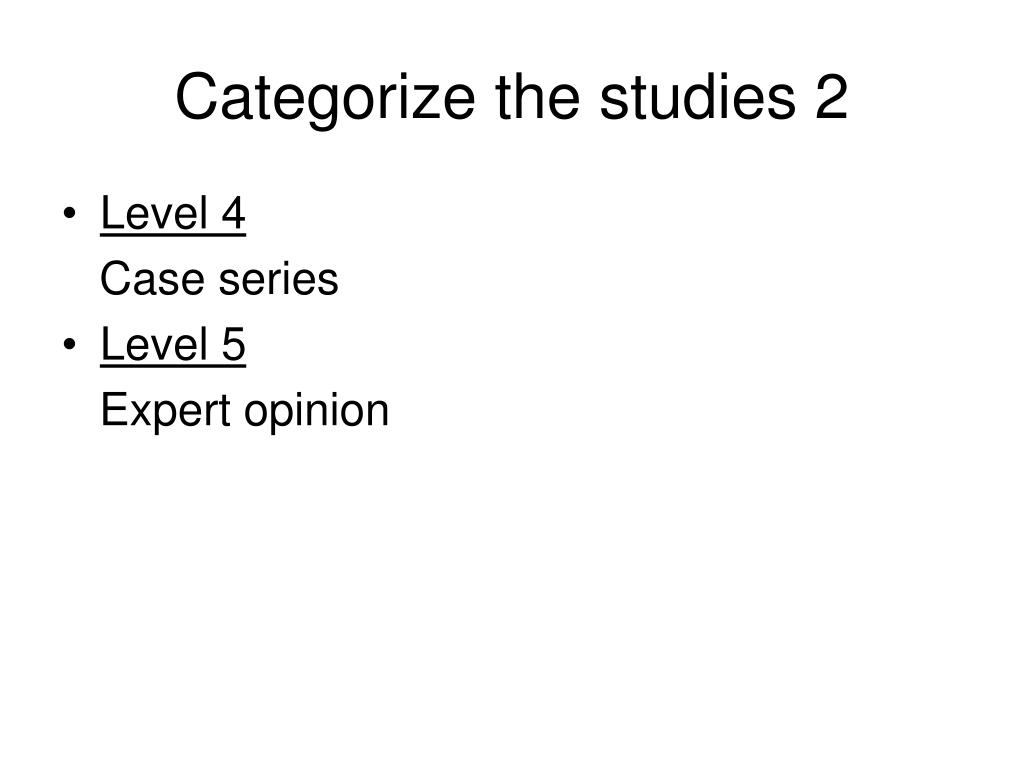 Categorize the studies 2

• Level 4
Case series
• Level 5
Expert opinion